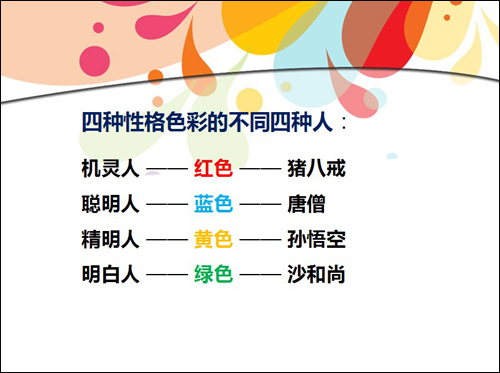 四种性格色彩的不同四种人：

机灵人 —— 红色 —— 猪八戒

聪明人 —— 蓝色 —— 唐僧

精明人 —— 黄色 —— 孙悟空

明白人 —— 绿色 —— 沙和尚